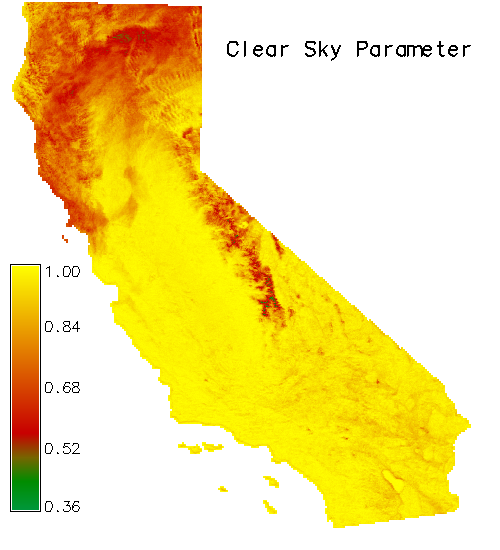 Clear Sky Parameter

1.00
0.84
0.68
0.52
0.36